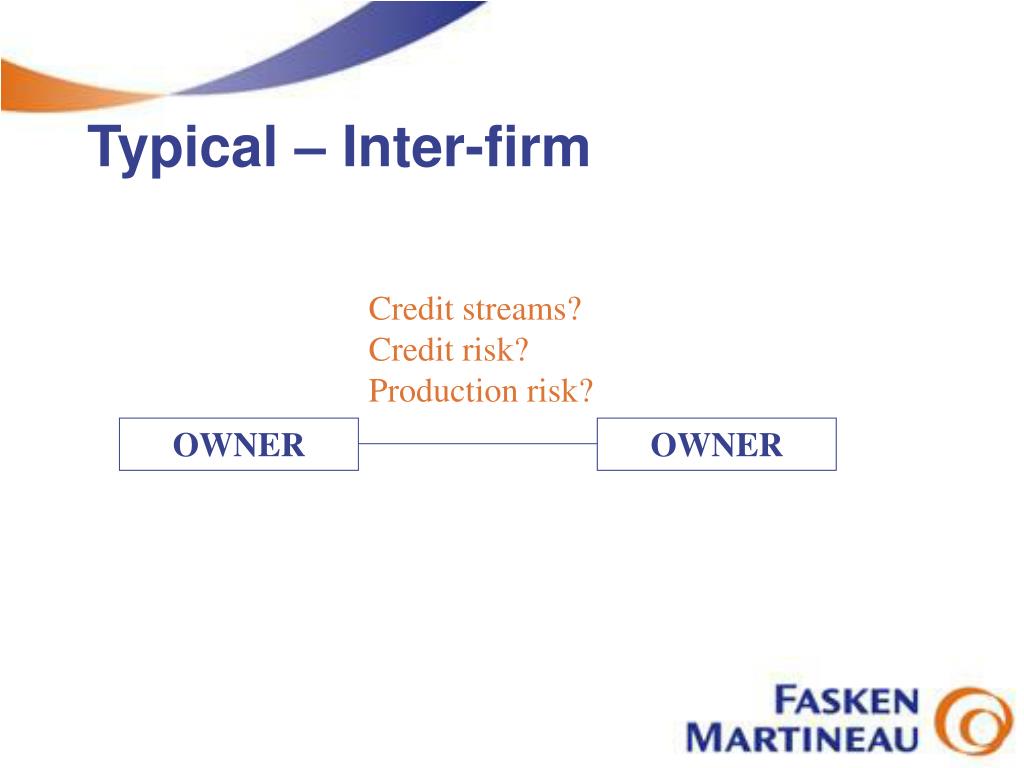 Typical – Inter-firm

Credit streams?
Credit risk?
Production risk?

OWNER

OWNER

FASKEN MARTINEAU